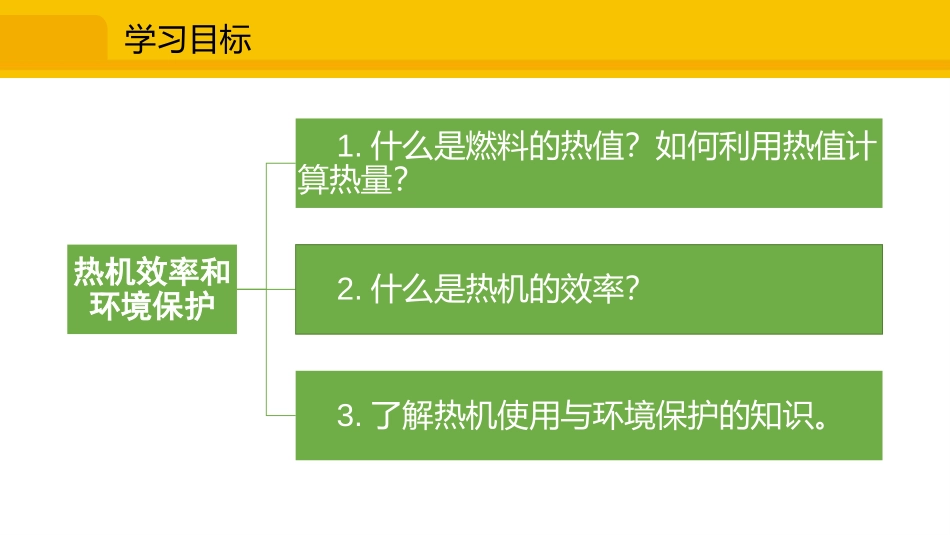 学习目标

热机效率和环境保护

1. 什么是燃料的热值？如何利用热值计算热量？

2. 什么是热机的效率？

3. 了解热机使用与环境保护的知识。